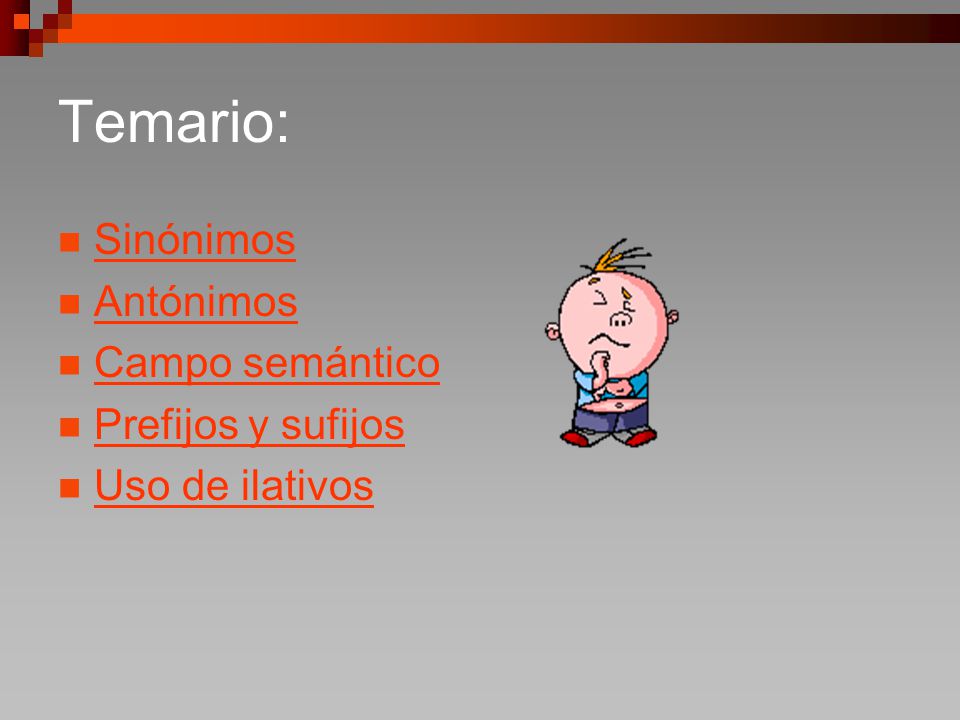 Temario:

- Sinónimos
- Antónimos
- Campo semántico
- Prefijos y sufijos
- Uso de ilativos